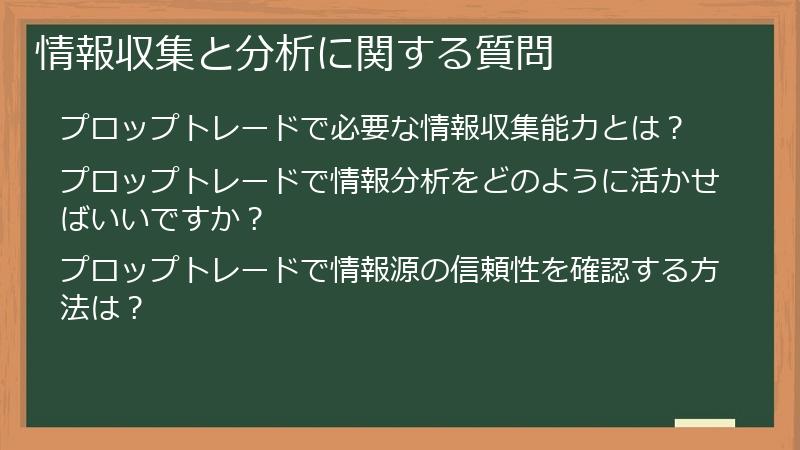 情報収集と分析に関する質問

プロップトレードで必要な情報収集能力とは？

プロップトレードで情報分析をどのように活かせばいいですか？

プロップトレードで情報源の信頼性を確認する方法は？